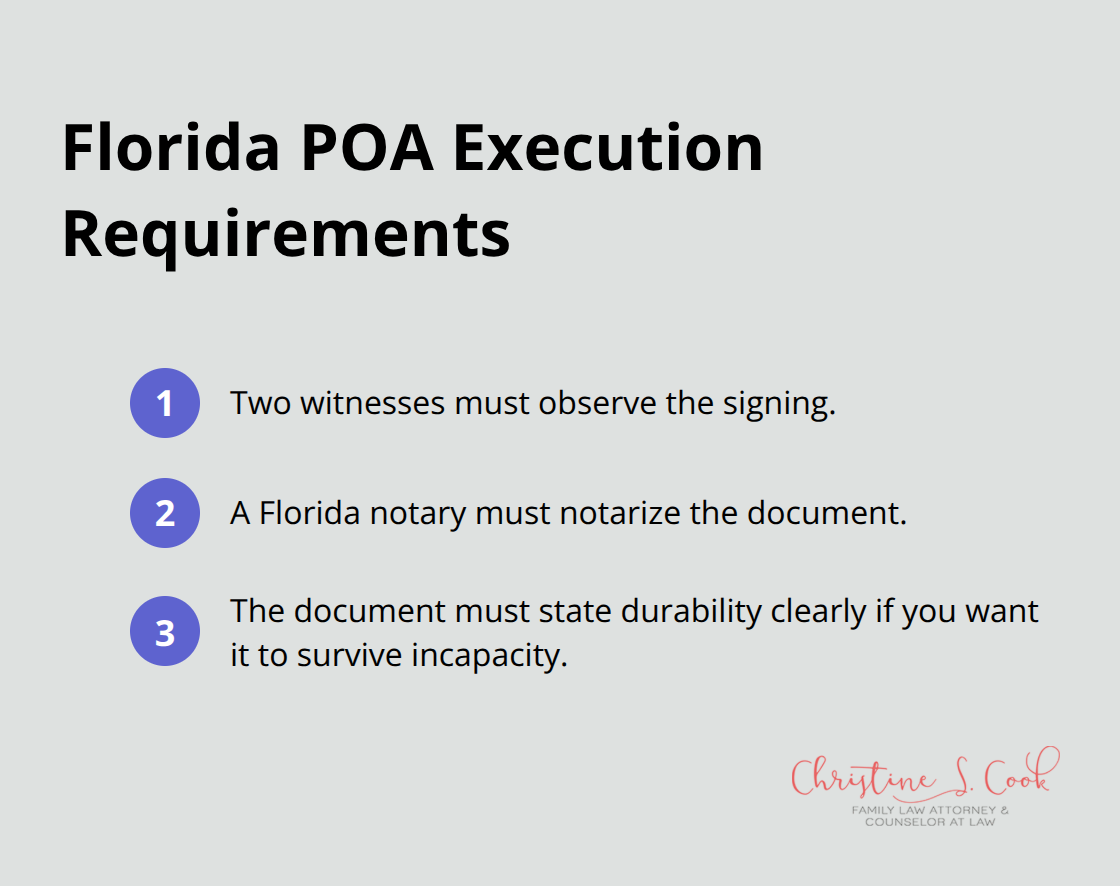 Florida POA Execution Requirements

1 Two witnesses must observe the signing.

2 A Florida notary must notarize the document.

3 The document must state durability clearly if you want it to survive incapacity.

Christine S. Cook
FAMILY LAW ATTORNEY & COUNSELOR AT LAW